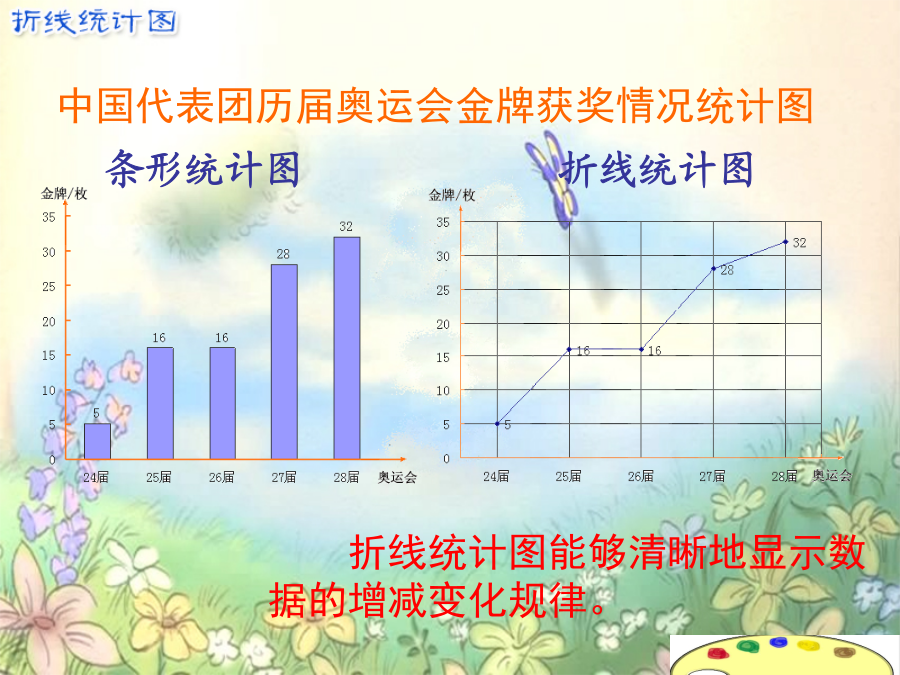 折线统计图

中国代表团历届奥运会金牌获奖情况统计图

条形统计图

金牌/枚

35
30
25
20
15
10
5
0

5
16
16
28
32

24届 25届 26届 27届 28届 奥运会

折线统计图

金牌/枚

35
30
25
20
15
10
5
0

5
16
16
28
32

24届 25届 26届 27届 28届 奥运会

折线统计图能够清晰地显示数据的增减变化规律。